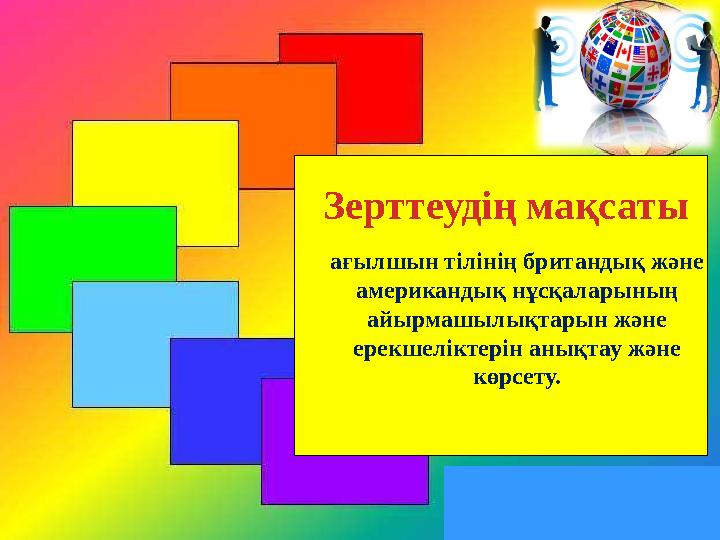 Зерттеудің мақсаты

ағылшын тілінің британдық және американдық нұсқаларының айырмашылықтарын және ерекшеліктерін анықтау және көрсету.